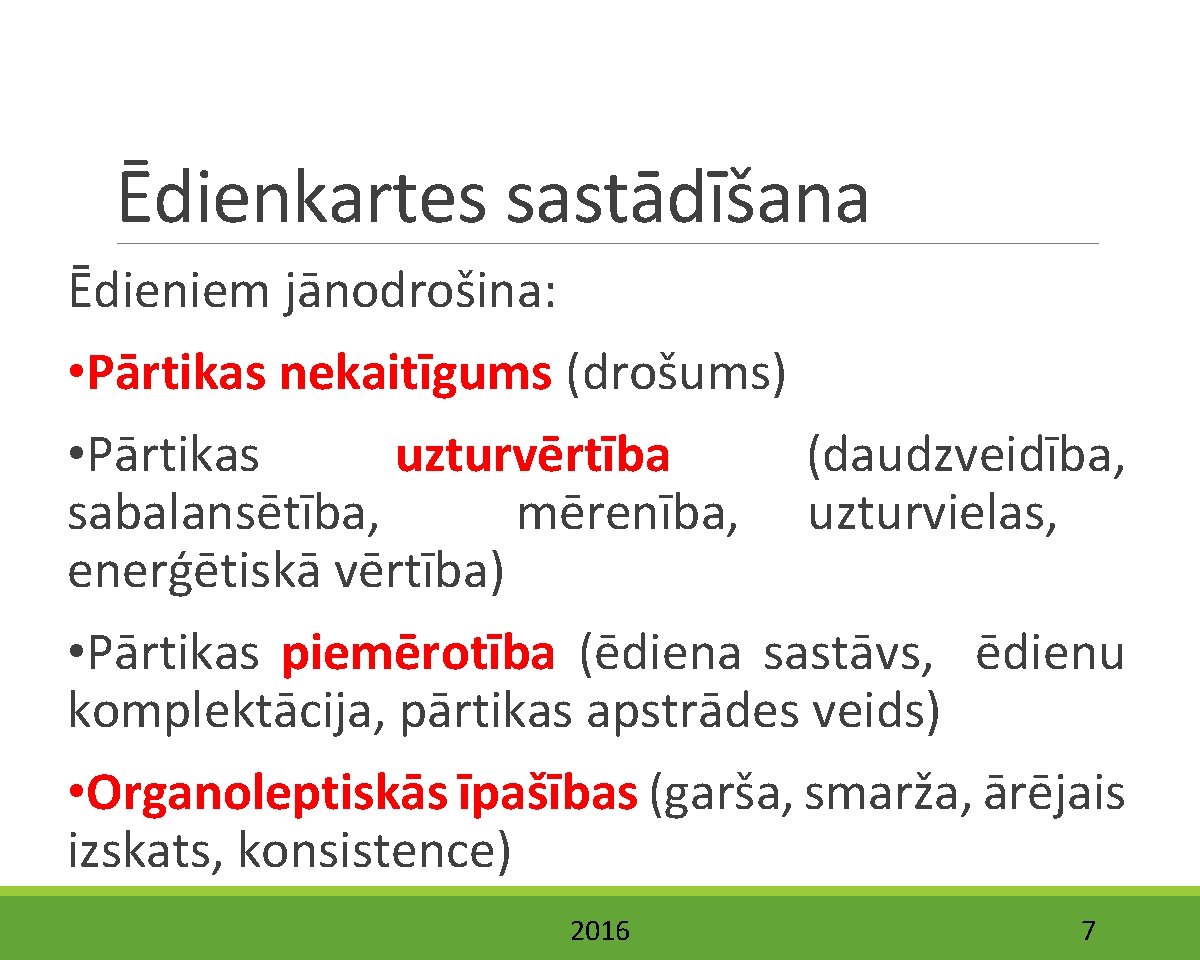 Ēdienkartes sastādīšana

Ēdieniem jānodrošina:

• Pārtikas nekaitīgums (drošums)

• Pārtikas uzturvērtība (daudzveidība, sabalansētība, mērenība, uzturvielas, enerģētiskā vērtība)

• Pārtikas piemērotība (ēdiena sastāvs, ēdienu komplektācija, pārtikas apstrādes veids)

• Organoleptiskās īpašības (garša, smarža, ārējais izskats, konsistence)

2016

7